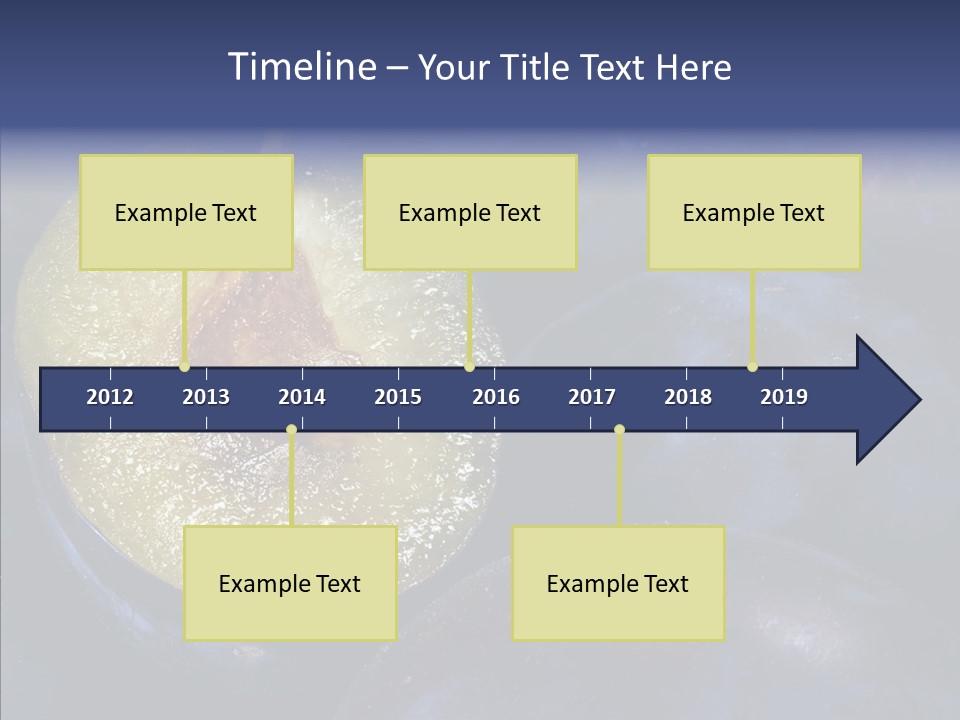 Timeline – Your Title Text Here

Example Text

Example Text

Example Text

2012 2013 2014 2015 2016 2017 2018 2019

Example Text

Example Text